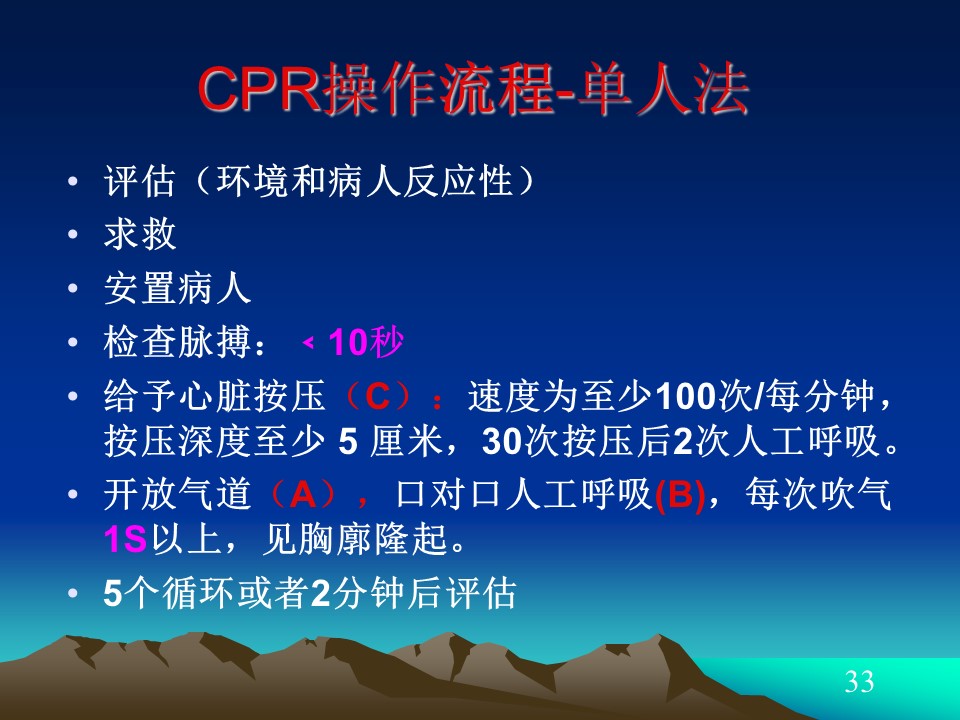 CPR操作流程-单人法

• 评估（环境和病人反应性）
• 求救
• 安置病人
• 检查脉搏：﹤10秒
• 给予心脏按压（C）：速度为至少100次/每分钟，按压深度至少 5 厘米，30次按压后2次人工呼吸。
• 开放气道（A），口对口人工呼吸(B)，每次吹气1S以上，见胸廓隆起。
• 5个循环或者2分钟后评估

33